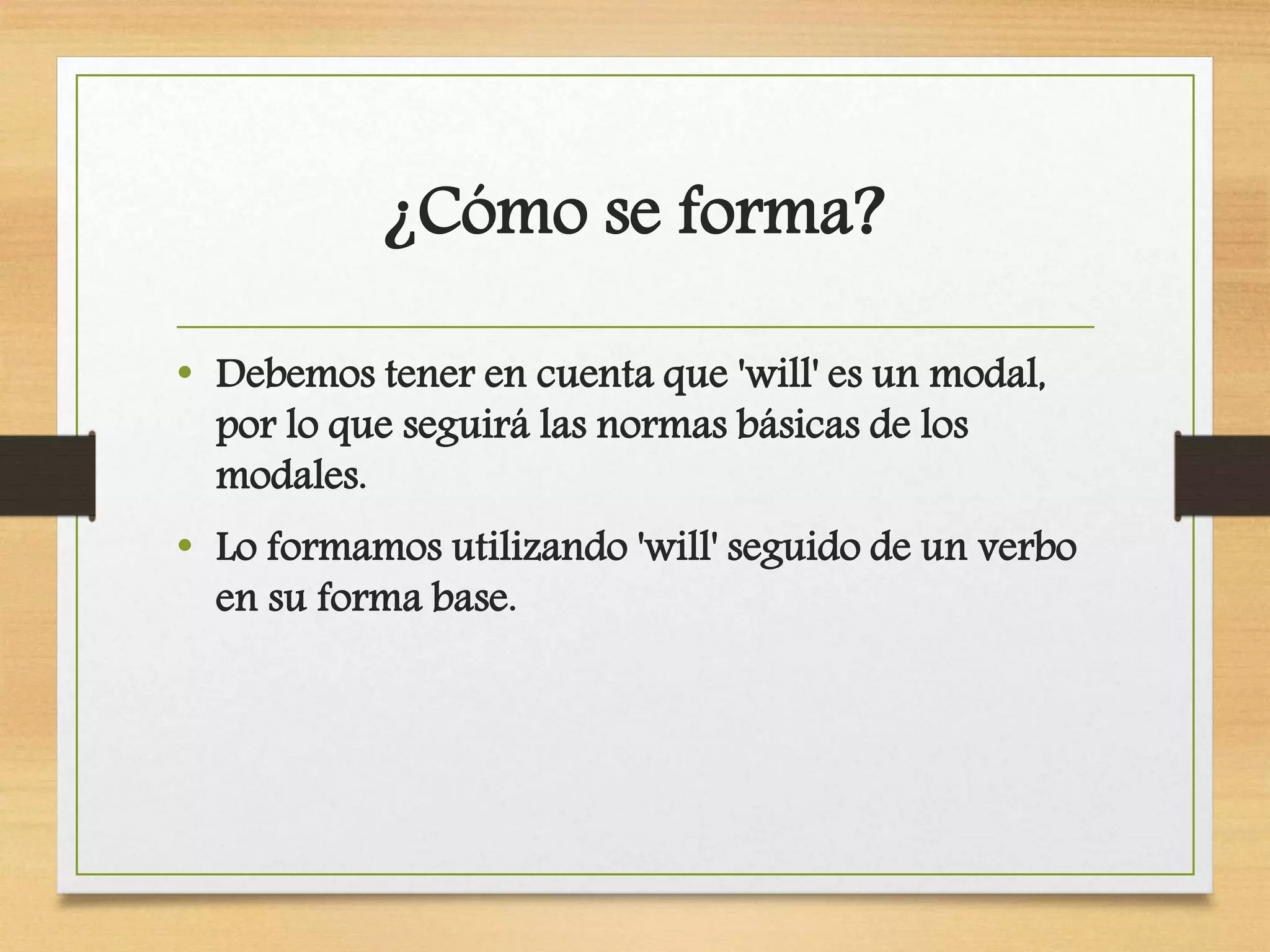 ¿Cómo se forma?

• Debemos tener en cuenta que 'will' es un modal, por lo que seguirá las normas básicas de los modales.

• Lo formamos utilizando 'will' seguido de un verbo en su forma base.